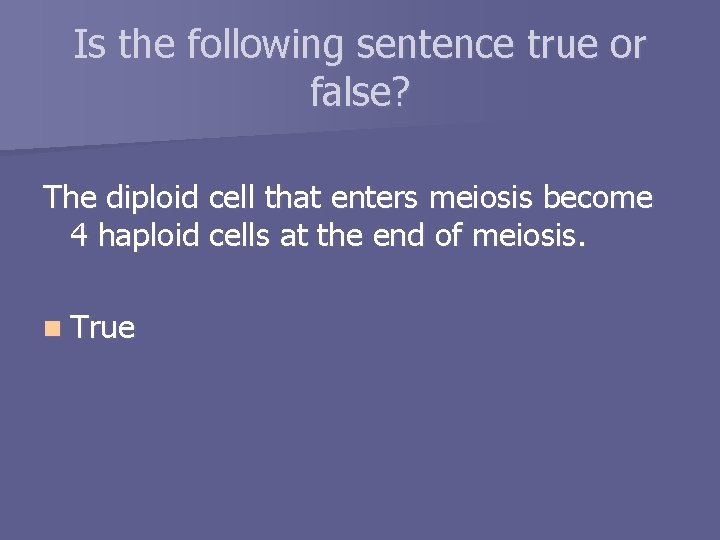 Is the following sentence true or false?

The diploid cell that enters meiosis become 4 haploid cells at the end of meiosis.

True